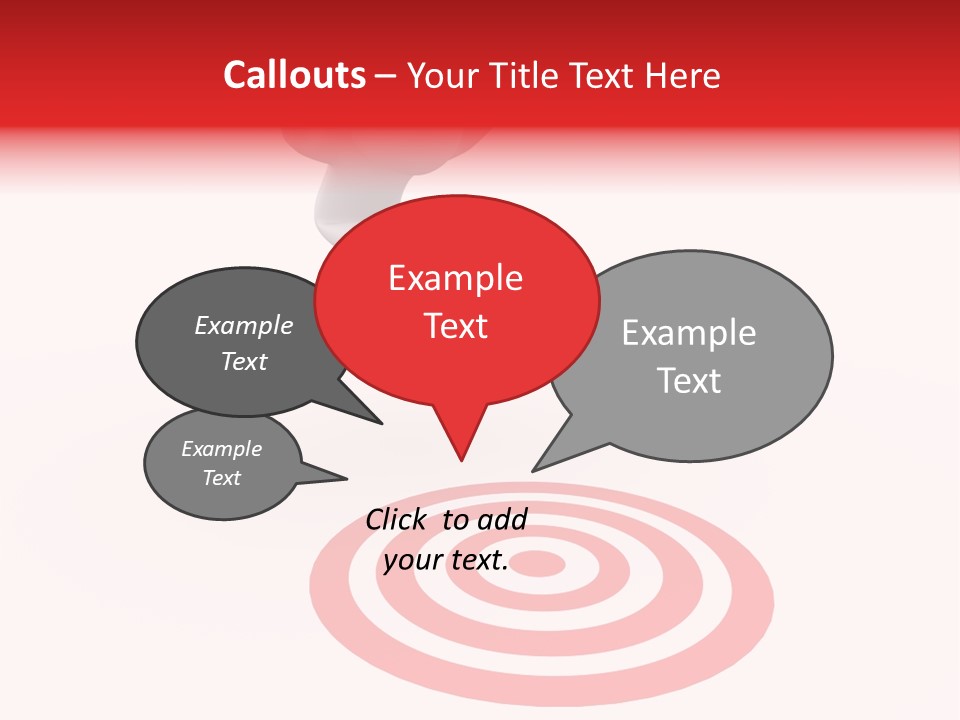 Callouts – Your Title Text Here

Example Text

Example Text

Example Text

Example Text

Click to add your text.